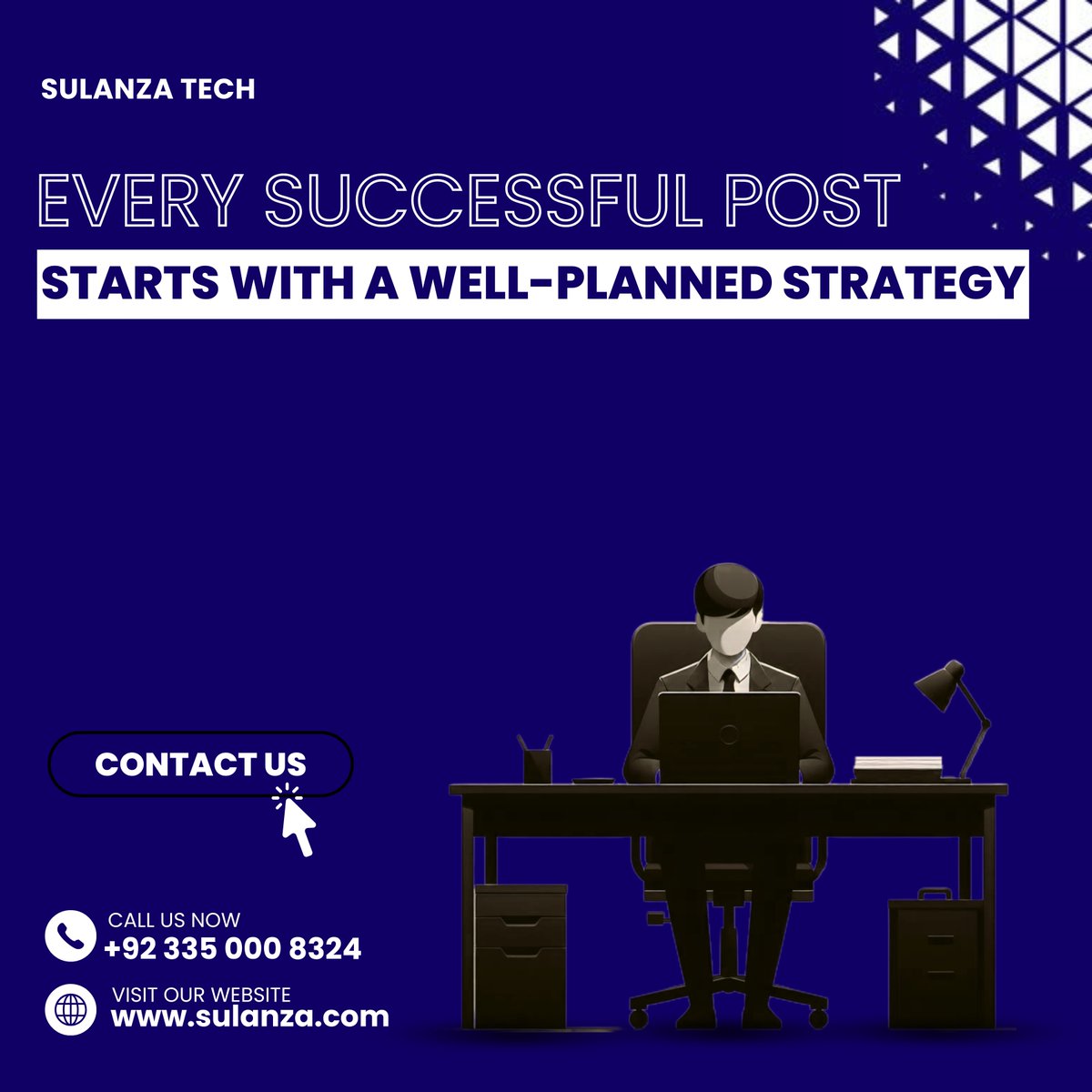 SULANZA TECH

EVERY SUCCESSFUL POST

STARTS WITH A WELL-PLANNED STRATEGY

CONTACT US

CALL US NOW
+92 335 000 8324

VISIT OUR WEBSITE
www.sulanza.com